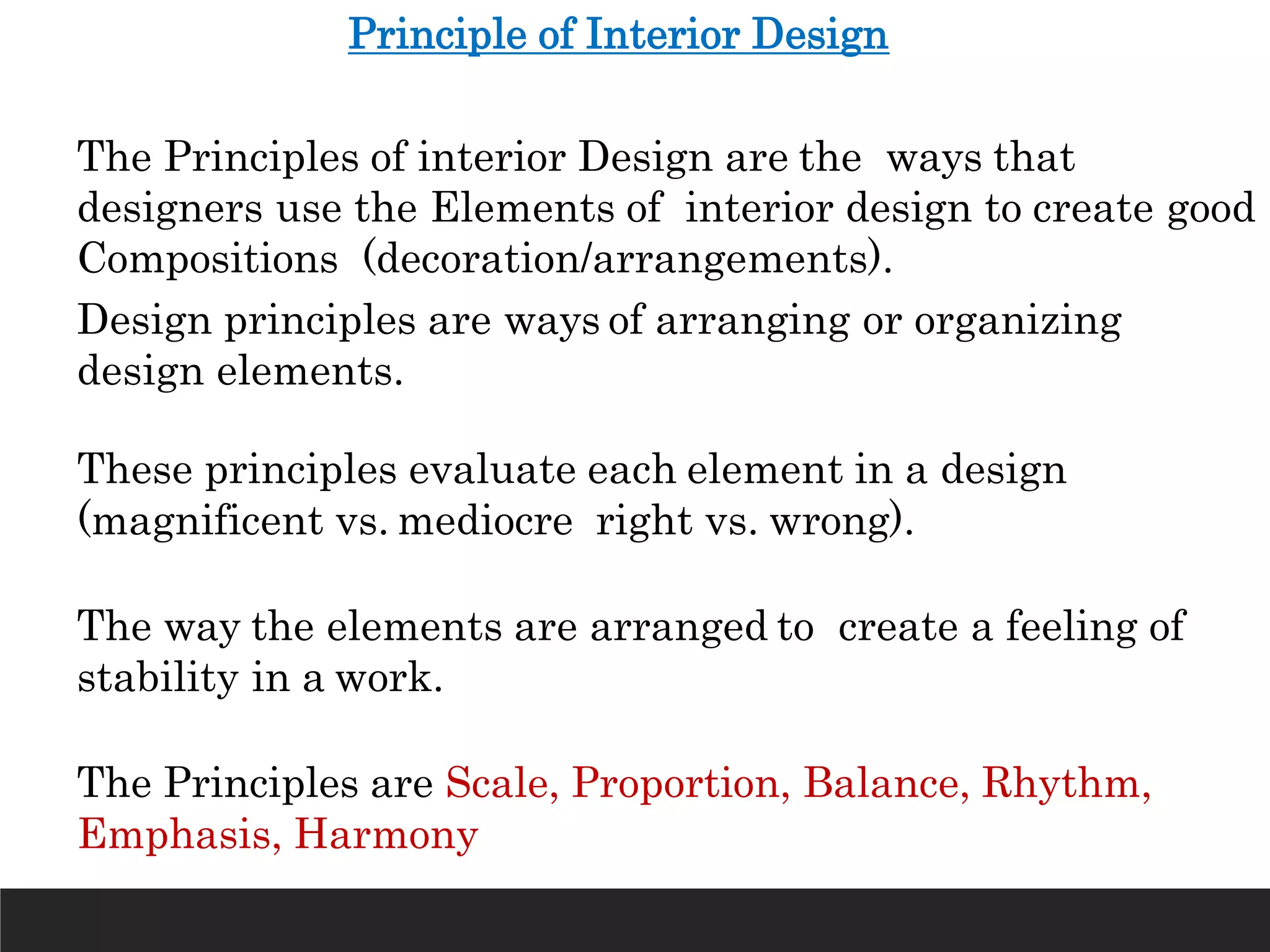 Principle of Interior Design

The Principles of interior Design are the ways that designers use the Elements of interior design to create good Compositions (decoration/arrangements).

Design principles are ways of arranging or organizing design elements.

These principles evaluate each element in a design (magnificent vs. mediocre right vs. wrong).

The way the elements are arranged to create a feeling of stability in a work.

The Principles are Scale, Proportion, Balance, Rhythm, Emphasis, Harmony